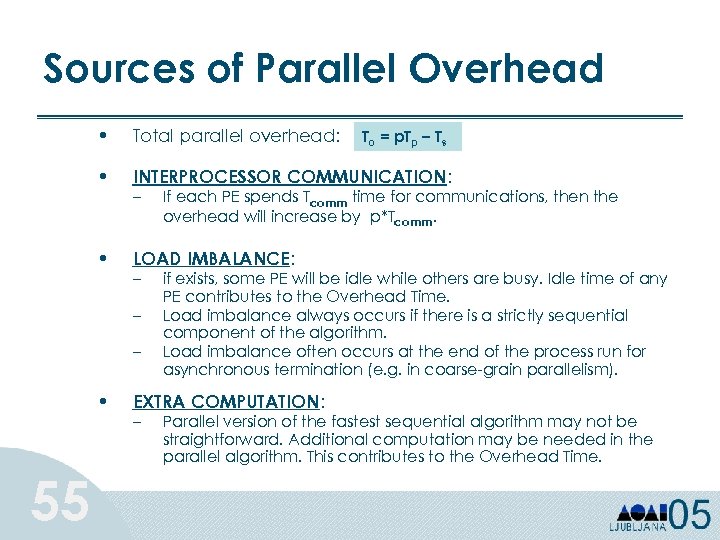 Sources of Parallel Overhead

• Total parallel overhead: $T_o = pT_p - T_s$

• INTERPROCESSOR COMMUNICATION:
– If each PE spends $T_{comm}$ time for communications, then the overhead will increase by $p*T_{comm}$.

• LOAD IMBALANCE:
– if exists, some PE will be idle while others are busy. Idle time of any PE contributes to the Overhead Time.
– Load imbalance always occurs if there is a strictly sequential component of the algorithm.
– Load imbalance often occurs at the end of the process run for asynchronous termination (e.g. in coarse-grain parallelism).

• EXTRA COMPUTATION:
– Parallel version of the fastest sequential algorithm may not be straightforward. Additional computation may be needed in the parallel algorithm. This contributes to the Overhead Time.

55

LJUBLJANA 05